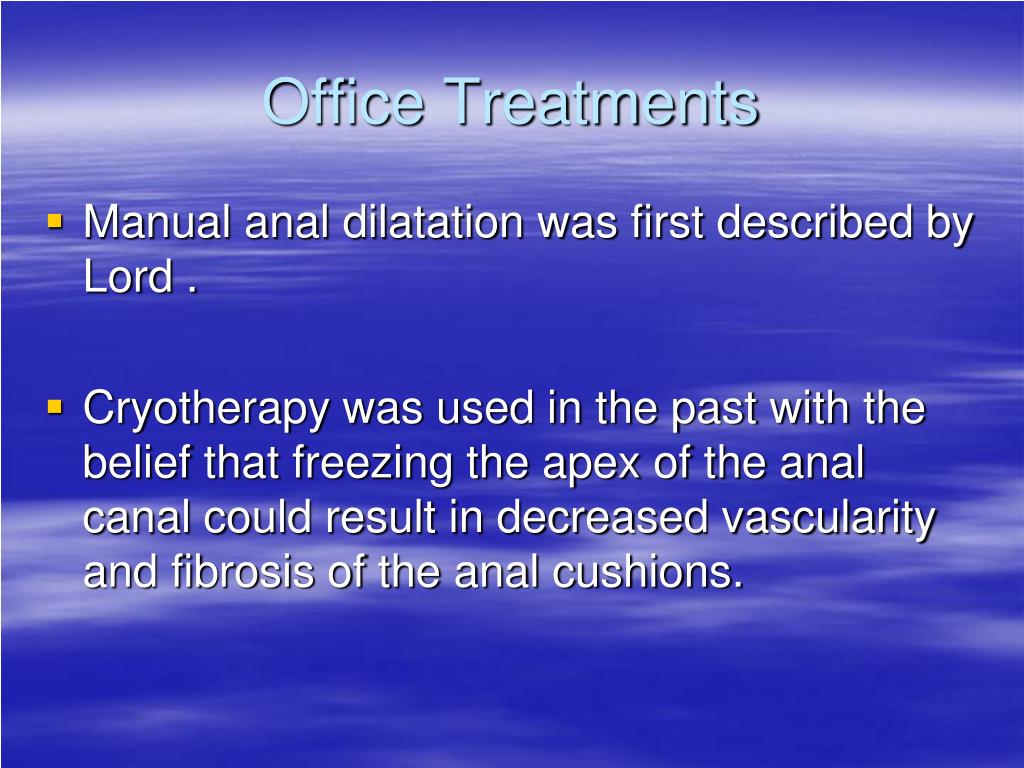 Office Treatments

▪ Manual anal dilatation was first described by Lord .

▪ Cryotherapy was used in the past with the belief that freezing the apex of the anal canal could result in decreased vascularity and fibrosis of the anal cushions.